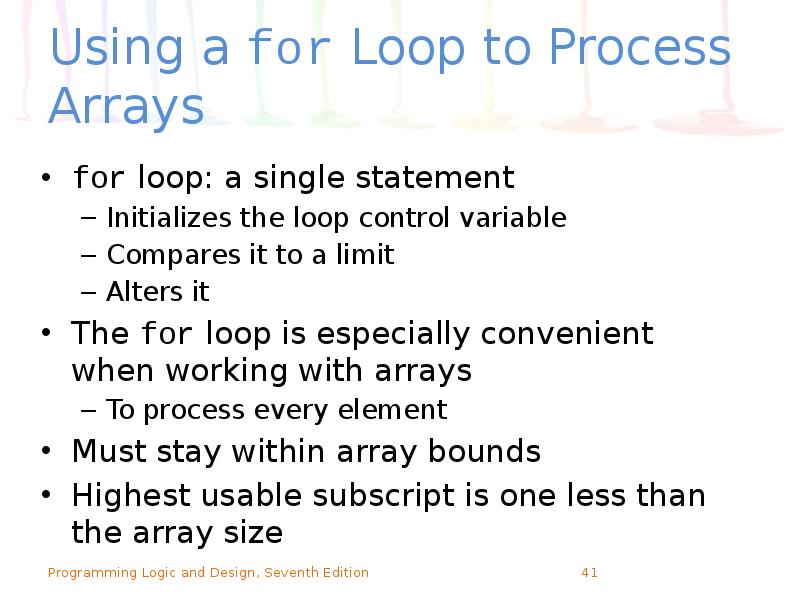 Using a for Loop to Process Arrays

• for loop: a single statement
– Initializes the loop control variable
– Compares it to a limit
– Alters it
• The for loop is especially convenient when working with arrays
– To process every element
• Must stay within array bounds
• Highest usable subscript is one less than the array size

Programming Logic and Design, Seventh Edition

41